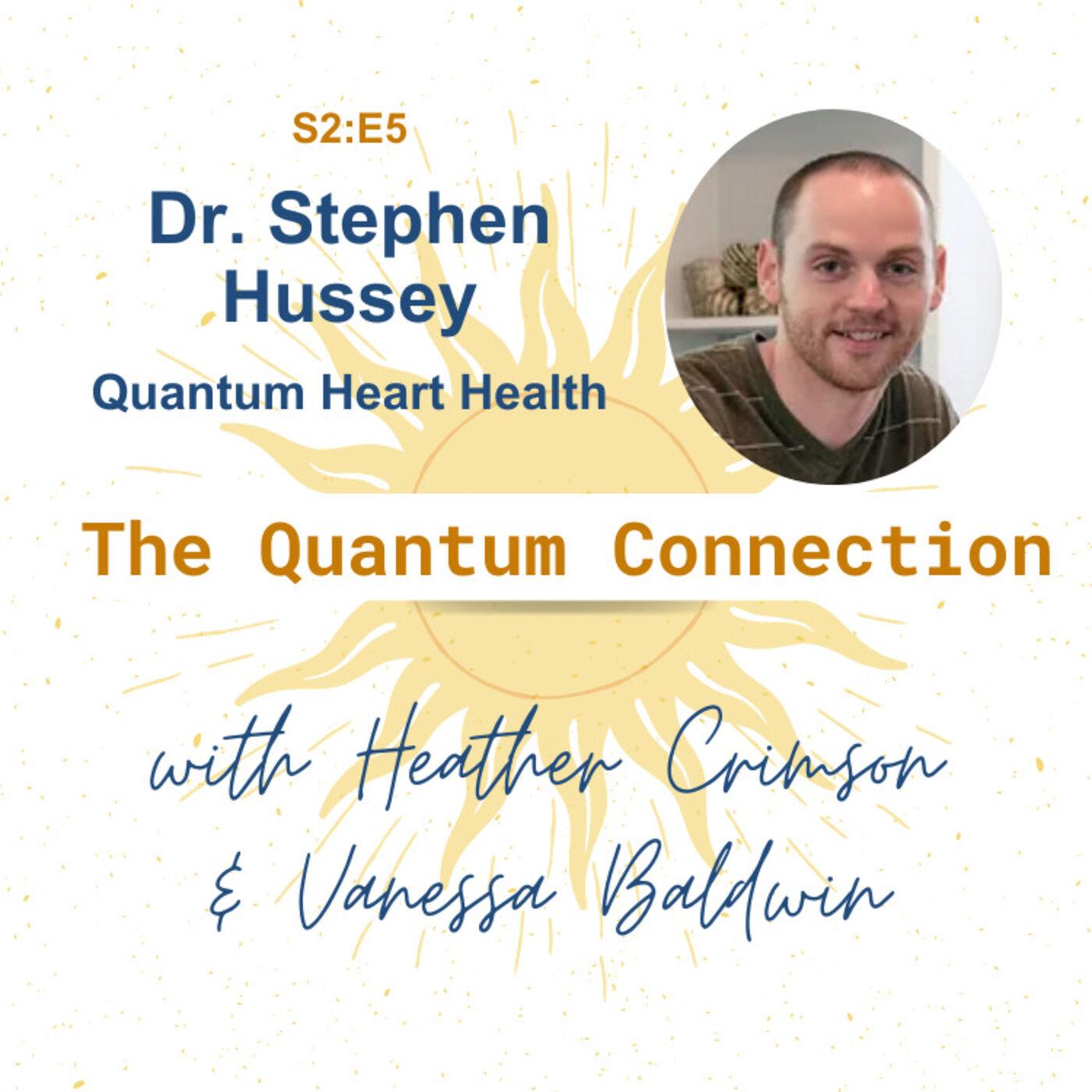 S2:E5

Dr. Stephen Hussey

Quantum Heart Health

The Quantum Connection

with Heather Crimson & Vanessa Baldwin